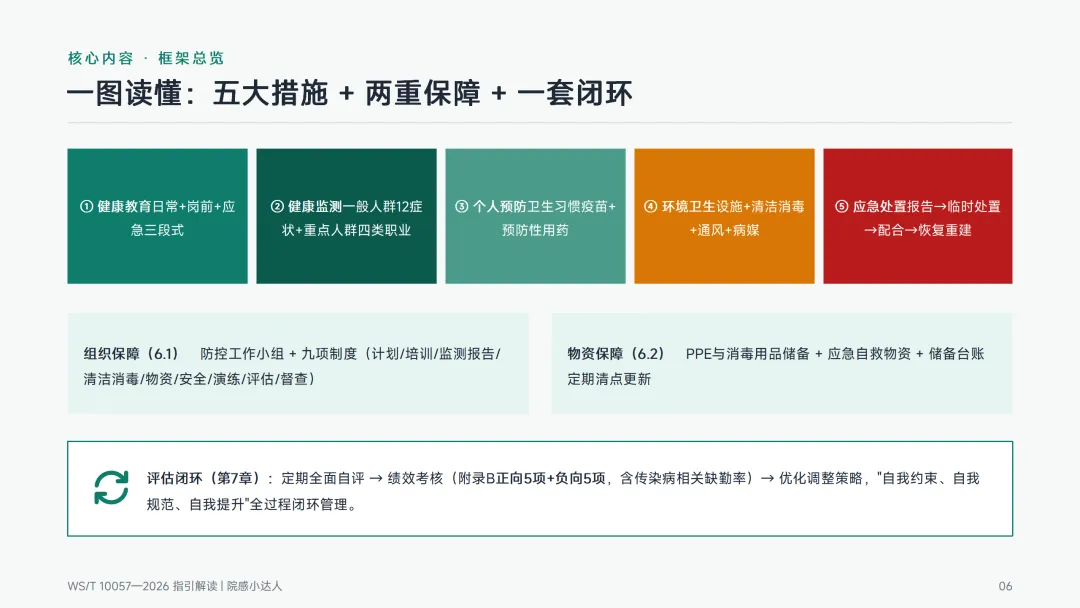 核心内容 · 框架总览

一图读懂：五大措施 + 两重保障 + 一套闭环

① 健康教育日常+岗前+应急三段式

② 健康监测一般人群12症状+重点人群四类职业

③ 个人预防卫生习惯疫苗+预防性用药

④ 环境卫生设施+清洁消毒+通风+病媒

⑤ 应急处置报告→临时处置→配合→恢复重建

组织保障（6.1） 防控工作小组 + 九项制度（计划/培训/监测报告/清洁消毒/物资/安全/演练/评估/督查）

物资保障（6.2） PPE与消毒用品储备 + 应急自救物资 + 储备台账定期清点更新

评估闭环（第7章）：定期全面自评 → 绩效考核（附录B正向5项+负向5项，含传染病相关缺勤率）→ 优化调整策略，"自我约束、自我规范、自我提升"全过程闭环管理。

WS/T 10057—2026 指引解读 | 院感小达人

06